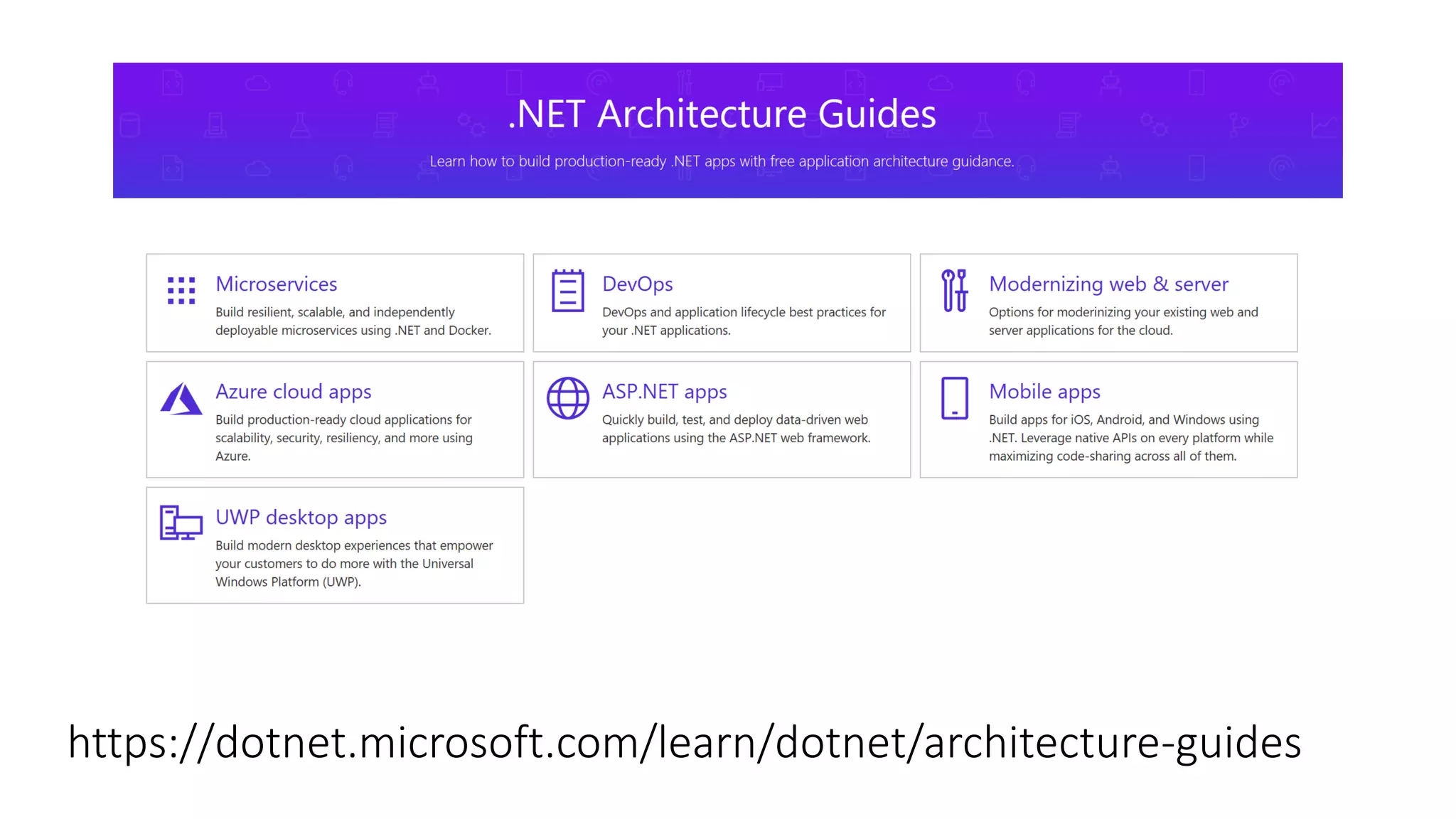 .NET Architecture Guides

Learn how to build production-ready .NET apps with free application architecture guidance.

Microservices
Build resilient, scalable, and independently deployable microservices using .NET and Docker.

DevOps
DevOps and application lifecycle best practices for your .NET applications.

Modernizing web & server
Options for moderinizing your existing web and server applications for the cloud.

Azure cloud apps
Build production-ready cloud applications for scalability, security, resiliency, and more using Azure.

ASP.NET apps
Quickly build, test, and deploy data-driven web applications using the ASP.NET web framework.

Mobile apps
Build apps for iOS, Android, and Windows using .NET. Leverage native APIs on every platform while maximizing code-sharing across all of them.

UWP desktop apps
Build modern desktop experiences that empower your customers to do more with the Universal Windows Platform (UWP).

https://dotnet.microsoft.com/learn/dotnet/architecture-guides